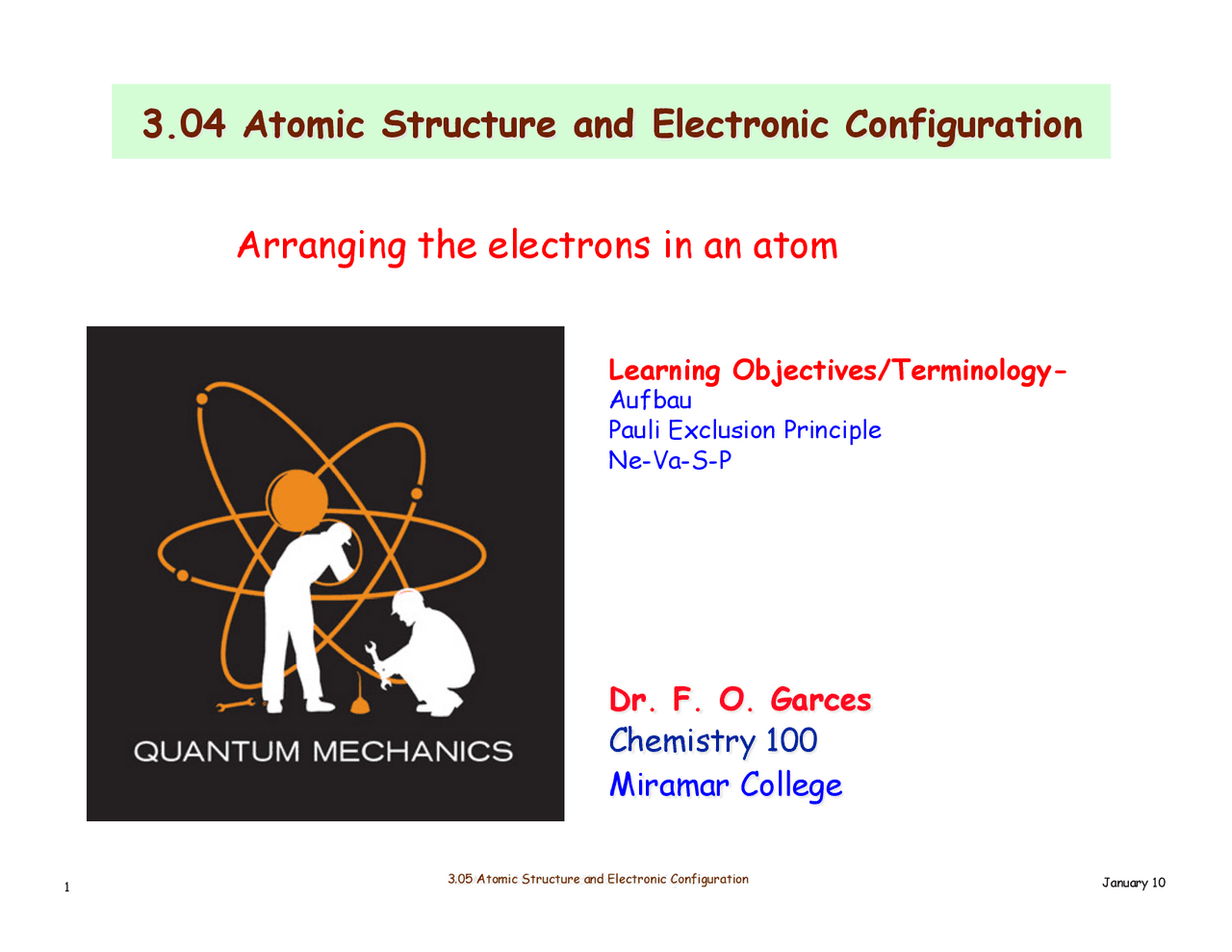 3.04 Atomic Structure and Electronic Configuration

Arranging the electrons in an atom

QUANTUM MECHANICS

Learning Objectives/Terminology-
Aufbau
Pauli Exclusion Principle
Ne-Va-S-P

Dr. F. O. Garces
Chemistry 100
Miramar College

1

3.05 Atomic Structure and Electronic Configuration

January 10